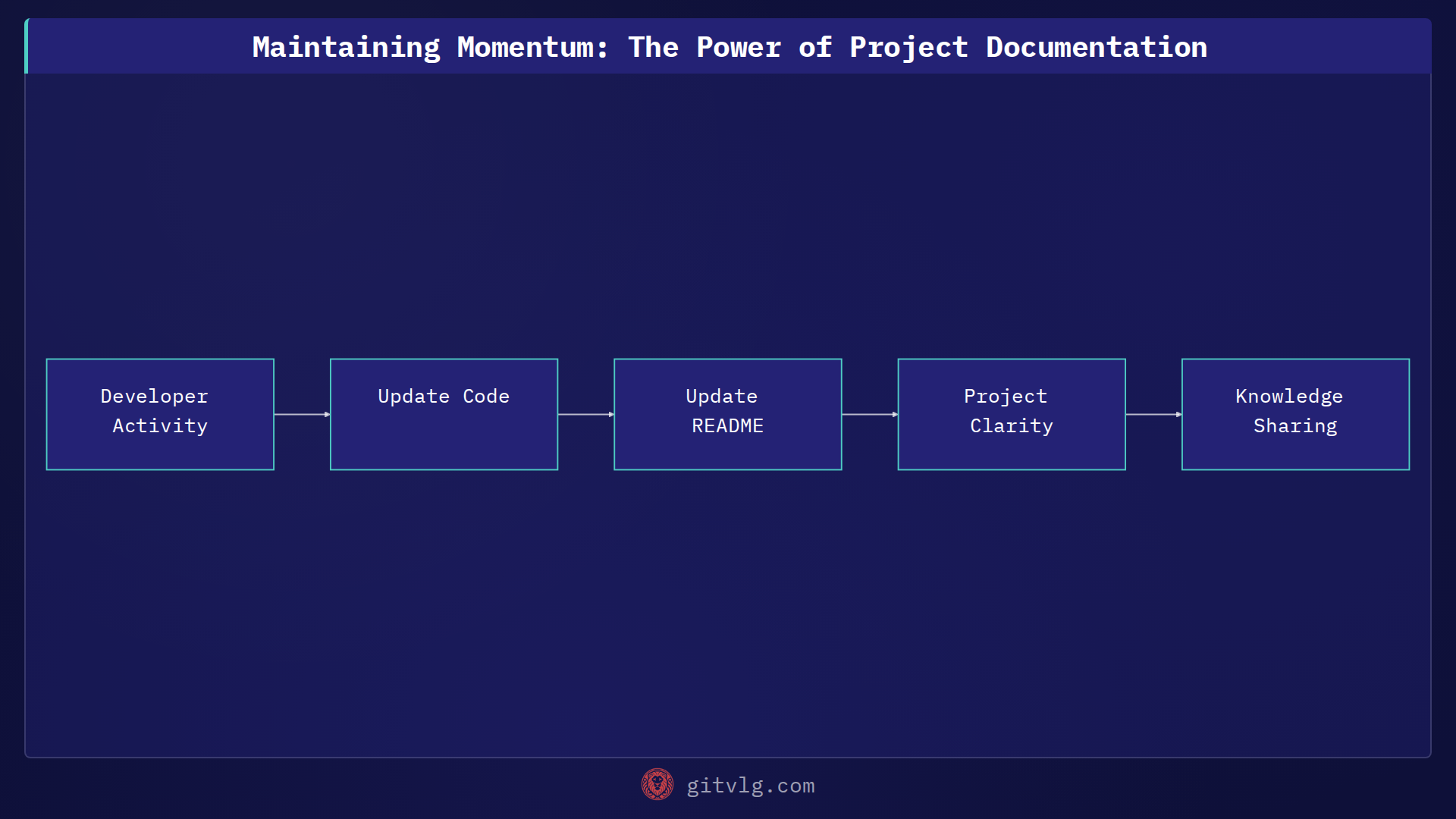 Maintaining Momentum: The Power of Project Documentation

Developer Activity

Update Code

Update README

Project Clarity

Knowledge Sharing

gitvlg.com